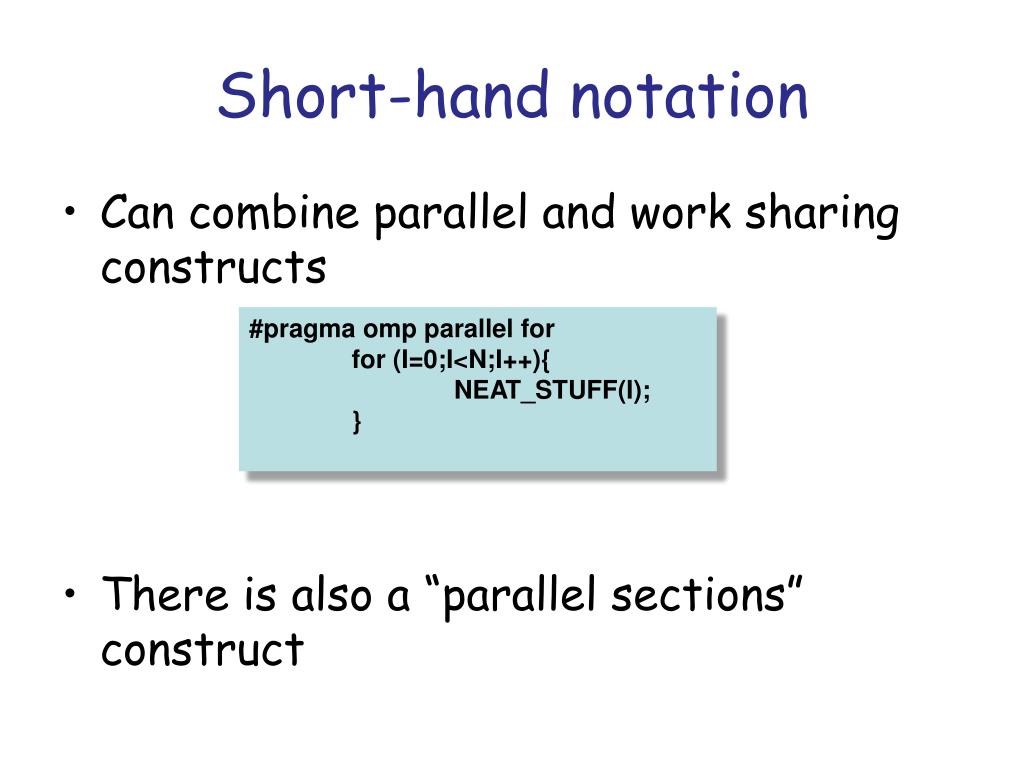 Short-hand notation

• Can combine parallel and work sharing constructs

#pragma omp parallel for
for (I=0;I<N;I++){
NEAT_STUFF(I);
}

• There is also a “parallel sections” construct